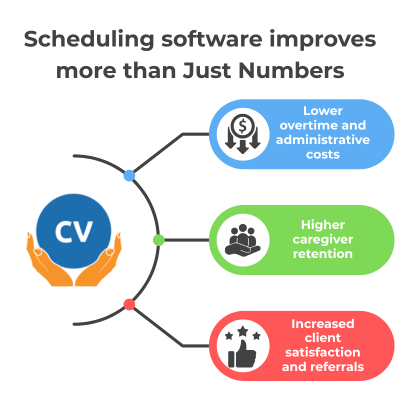 Scheduling software improves more than Just Numbers

CV

Lower overtime and administrative costs

Higher caregiver retention

Increased client satisfaction and referrals